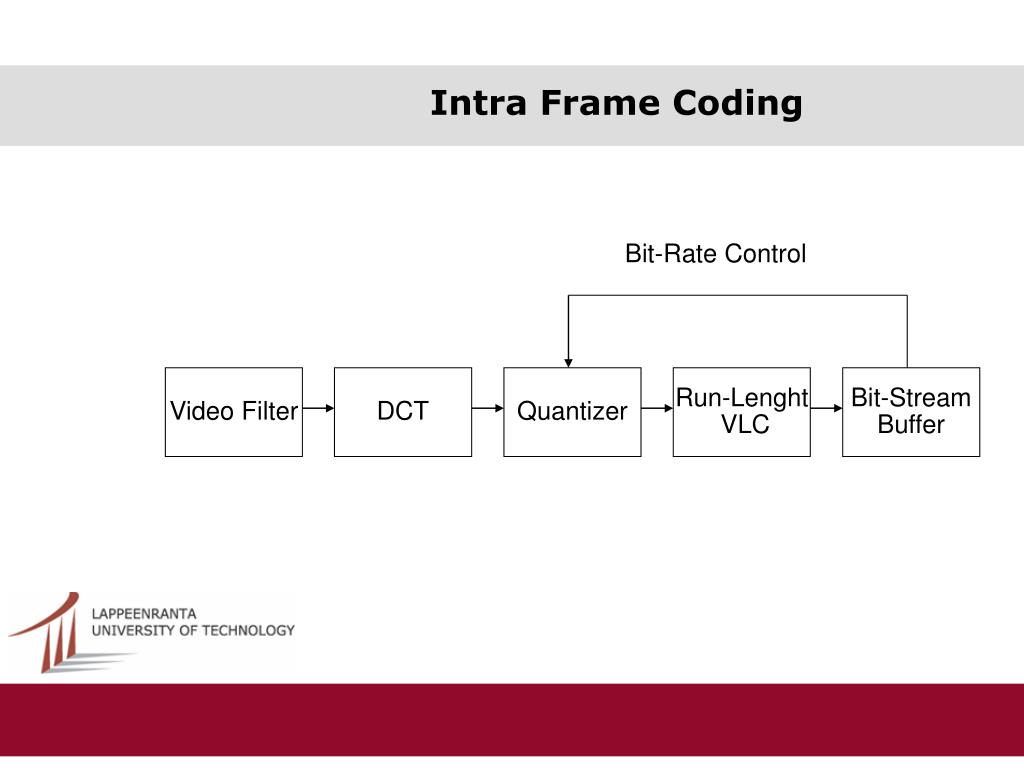 Intra Frame Coding

Bit-Rate Control

Video Filter

DCT

Quantizer

Run-Lenght VLC

Bit-Stream Buffer

LAPPEENRANTA
UNIVERSITY OF TECHNOLOGY